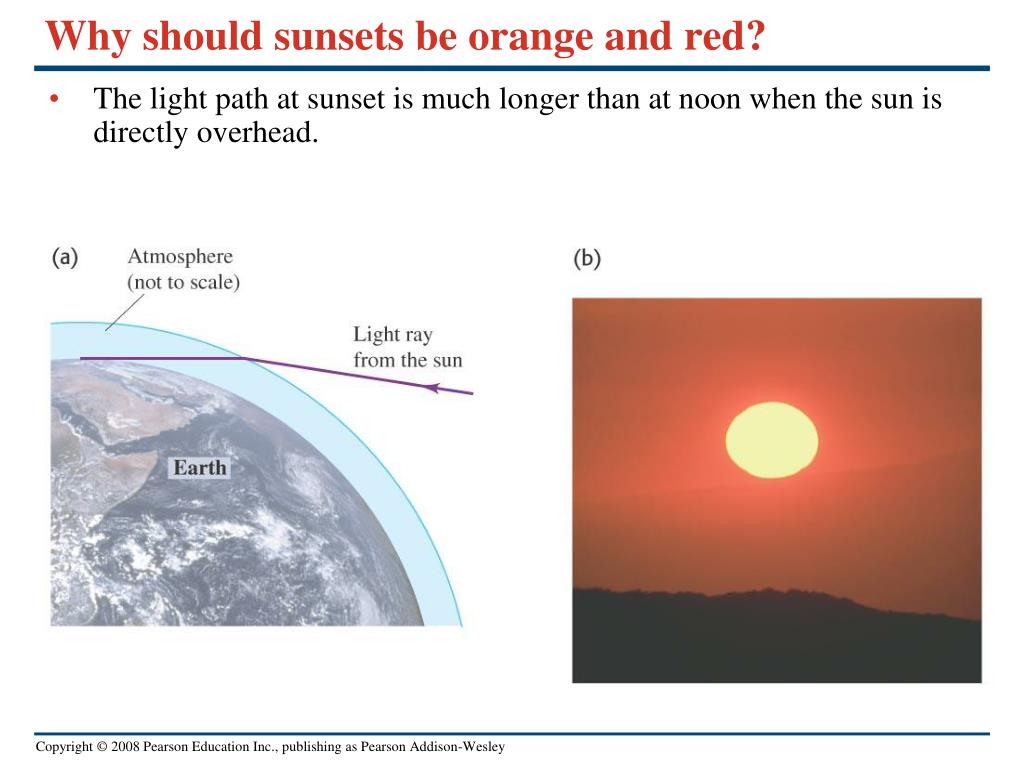 Why should sunsets be orange and red?

• The light path at sunset is much longer than at noon when the sun is directly overhead.

(a)

Atmosphere (not to scale)

Light ray from the sun

Earth

(b)

Copyright © 2008 Pearson Education Inc., publishing as Pearson Addison-Wesley